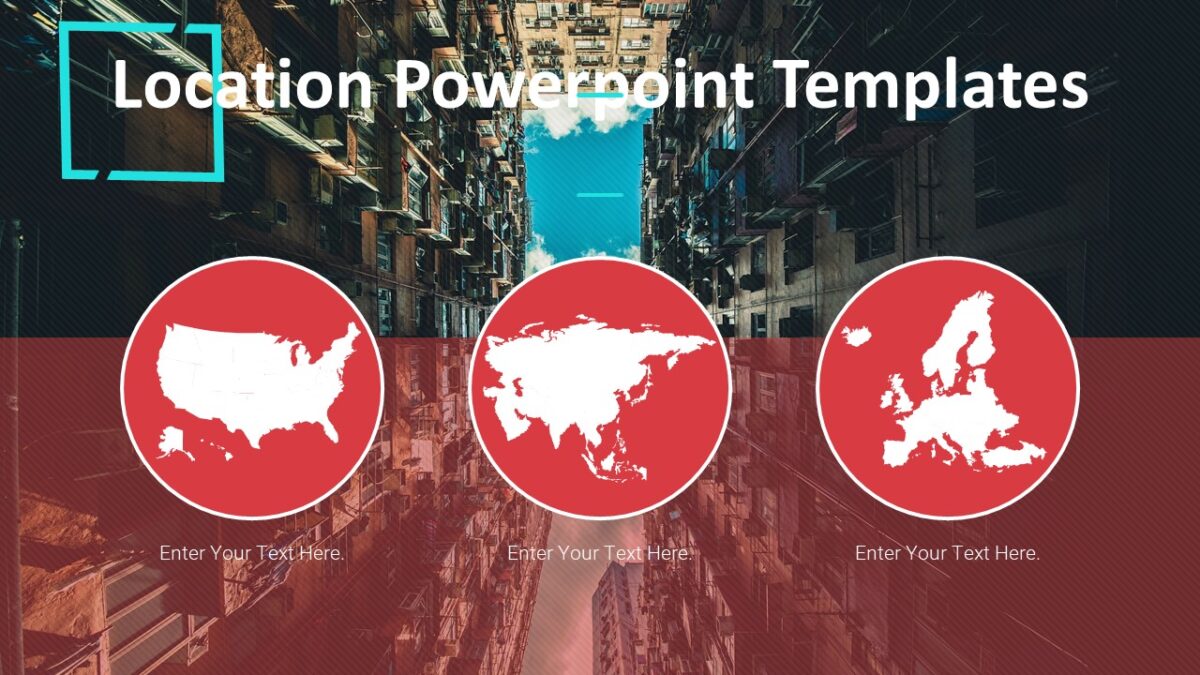 Location Powerpoint Templates

Enter Your Text Here.

Enter Your Text Here.

Enter Your Text Here.